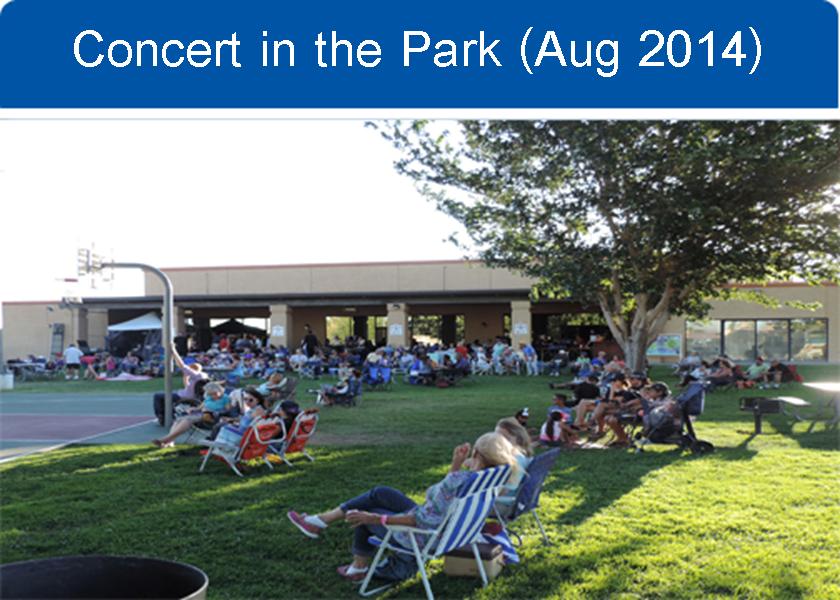 Concert in the Park (Aug 2014)